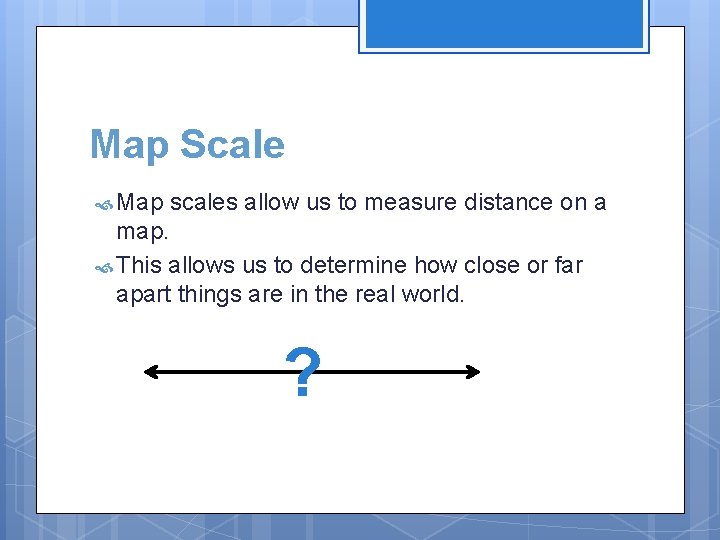 Map Scale

Map scales allow us to measure distance on a map.

This allows us to determine how close or far apart things are in the real world.

?